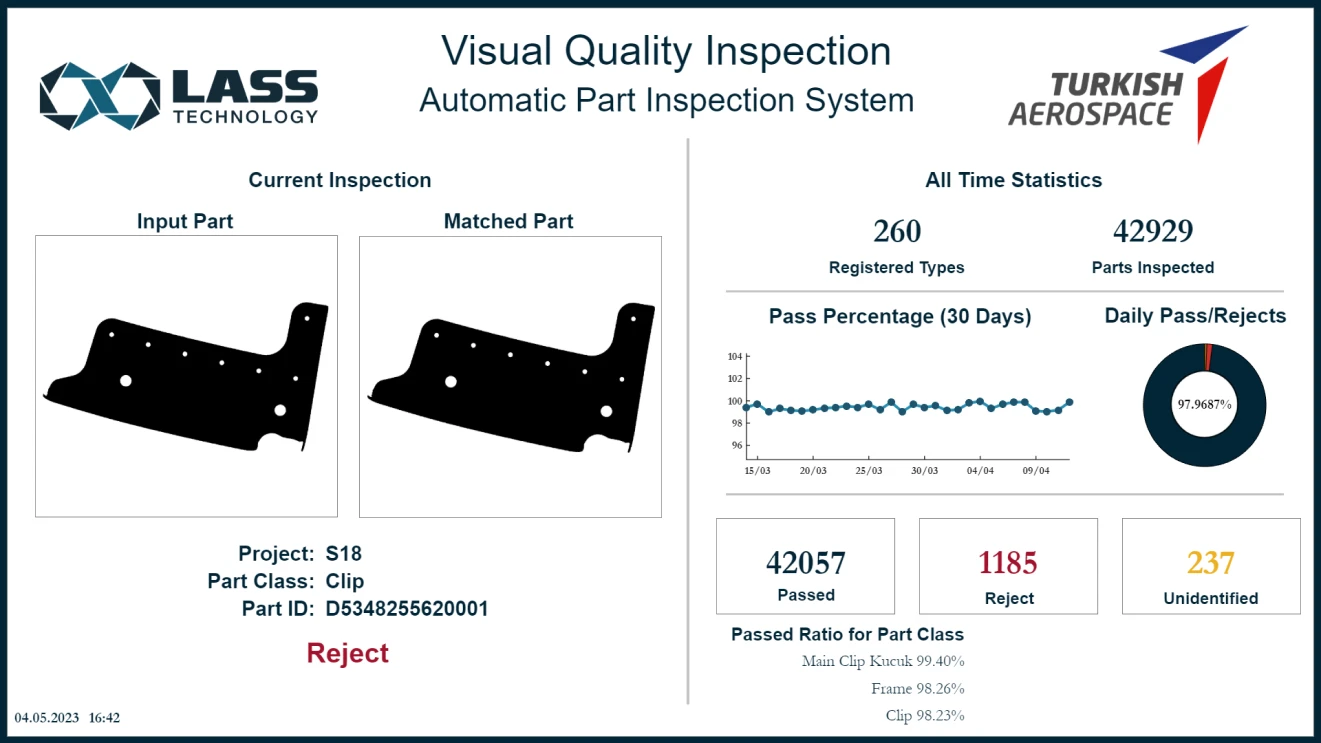 LASS TECHNOLOGY

Visual Quality Inspection
Automatic Part Inspection System

TURKISH AEROSPACE

Current Inspection

Input Part

Matched Part

Project: S18
Part Class: Clip
Part ID: D5348255620001

Reject

04.05.2023 16:42

All Time Statistics

260
Registered Types

42929
Parts Inspected

Pass Percentage (30 Days)

104
102
100
98
96
15/03
20/03
25/03
30/03
04/04
09/04

Daily Pass/Rejects

97.9687%

42057
Passed

1185
Reject

237
Unidentified

Passed Ratio for Part Class
Main Clip Kucuk 99.40%
Frame 98.26%
Clip 98.23%